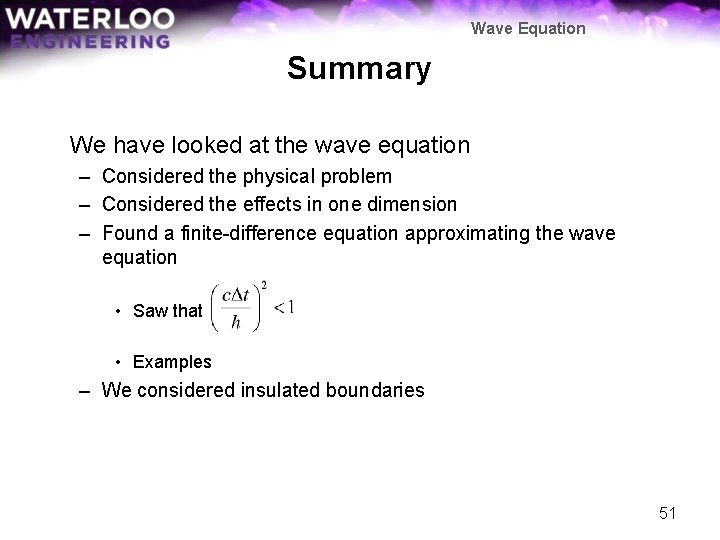 WATERLOO ENGINEERING

Wave Equation

Summary

We have looked at the wave equation

– Considered the physical problem

– Considered the effects in one dimension

– Found a finite-difference equation approximating the wave equation

• Saw that $\left(\frac{c\Delta t}{h}\right)^2 < 1$

• Examples

– We considered insulated boundaries

51